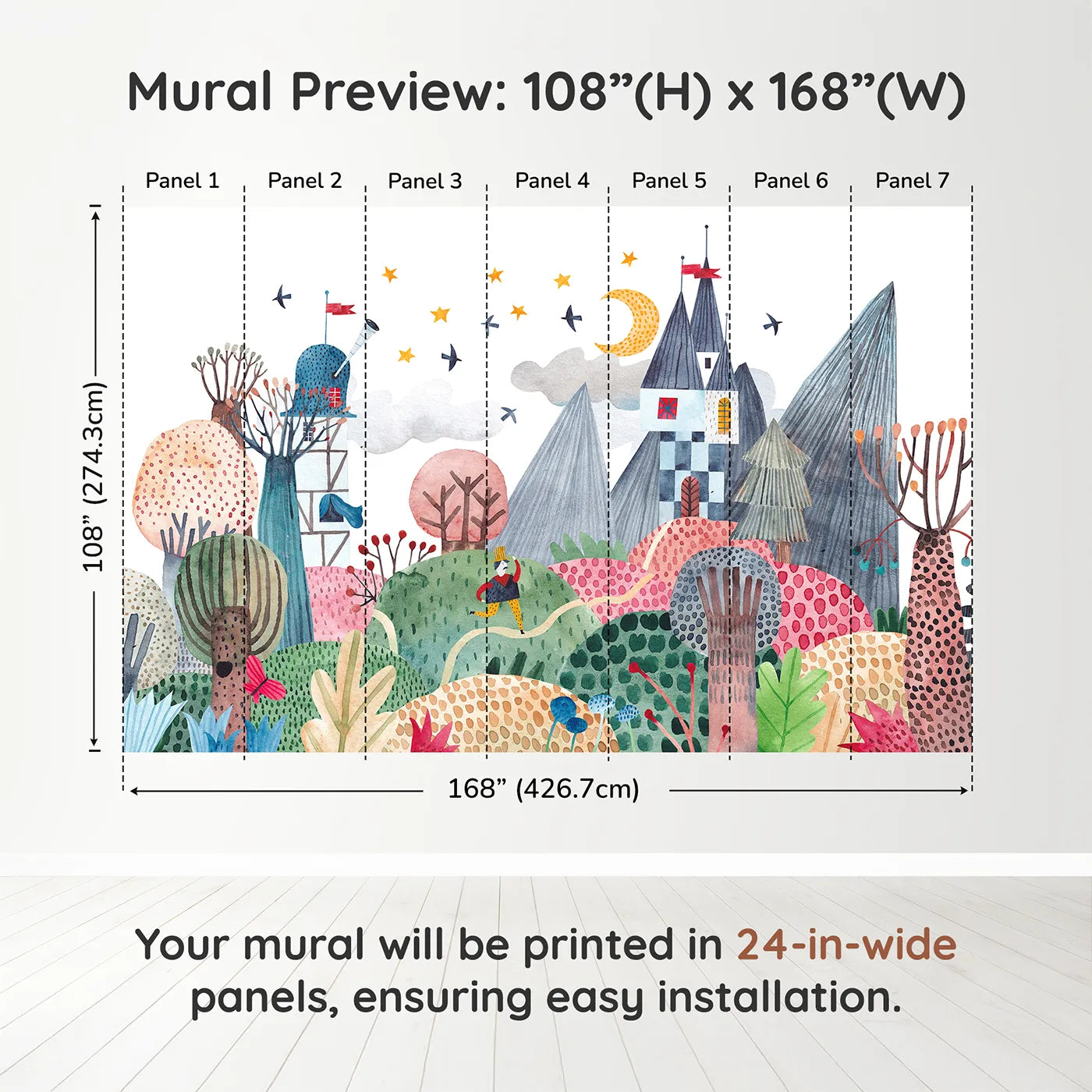 Mural Preview: 108”(H) x 168”(W)

Panel 1 Panel 2 Panel 3 Panel 4 Panel 5 Panel 6 Panel 7

108” (274.3cm)

168” (426.7cm)

Your mural will be printed in 24-in-wide panels, ensuring easy installation.